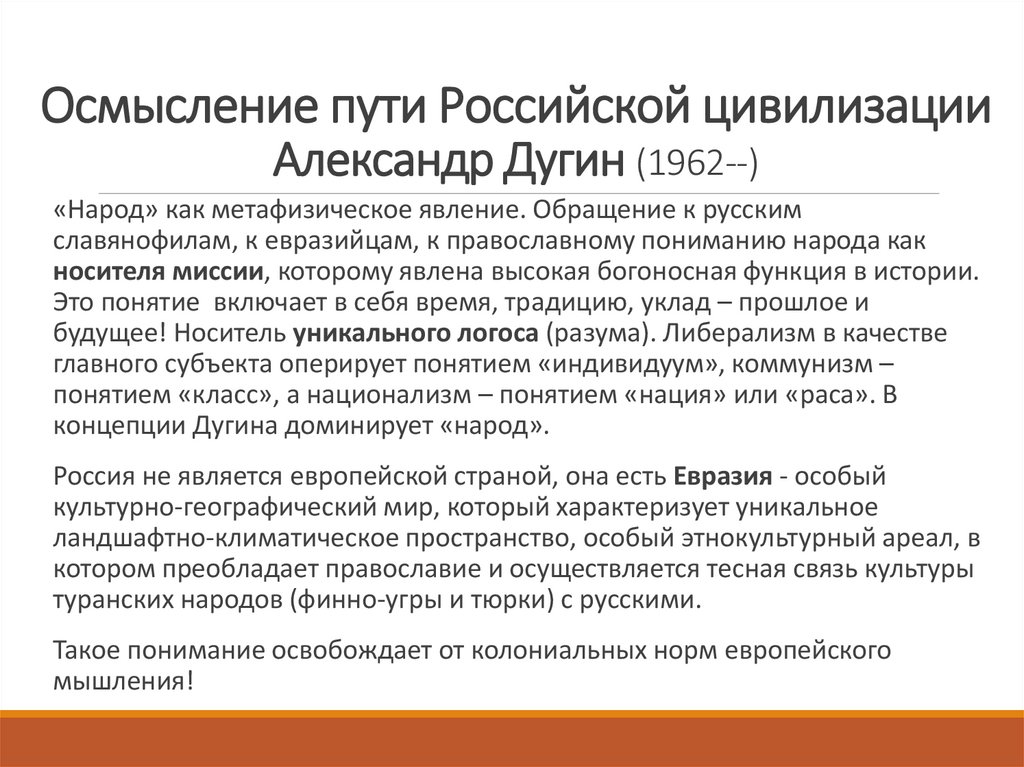 Осмысление пути Российской цивилизации Александр Дугин (1962--)

«Народ» как метафизическое явление. Обращение к русским славянофилам, к евразийцам, к православному пониманию народа как носителя миссии, которому явлена высокая богоносная функция в истории. Это понятие включает в себя время, традицию, уклад – прошлое и будущее! Носитель уникального логоса (разума). Либерализм в качестве главного субъекта оперирует понятием «индивидуум», коммунизм – понятием «класс», а национализм – понятием «нация» или «раса». В концепции Дугина доминирует «народ».

Россия не является европейской страной, она есть Евразия - особый культурно-географический мир, который характеризует уникальное ландшафтно-климатическое пространство, особый этнокультурный ареал, в котором преобладает православие и осуществляется тесная связь культуры туранских народов (финно-угры и тюрки) с русскими.

Такое понимание освобождает от колониальных норм европейского мышления!